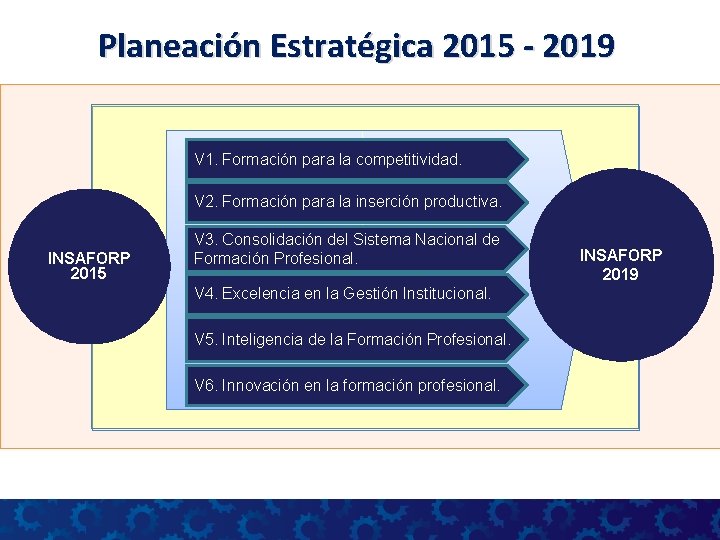 Planeación Estratégica 2015 - 2019

INSAFORP 2015

V1. Formación para la competitividad.

V2. Formación para la inserción productiva.

V3. Consolidación del Sistema Nacional de Formación Profesional.

V4. Excelencia en la Gestión Institucional.

V5. Inteligencia de la Formación Profesional.

V6. Innovación en la formación profesional.

INSAFORP 2019